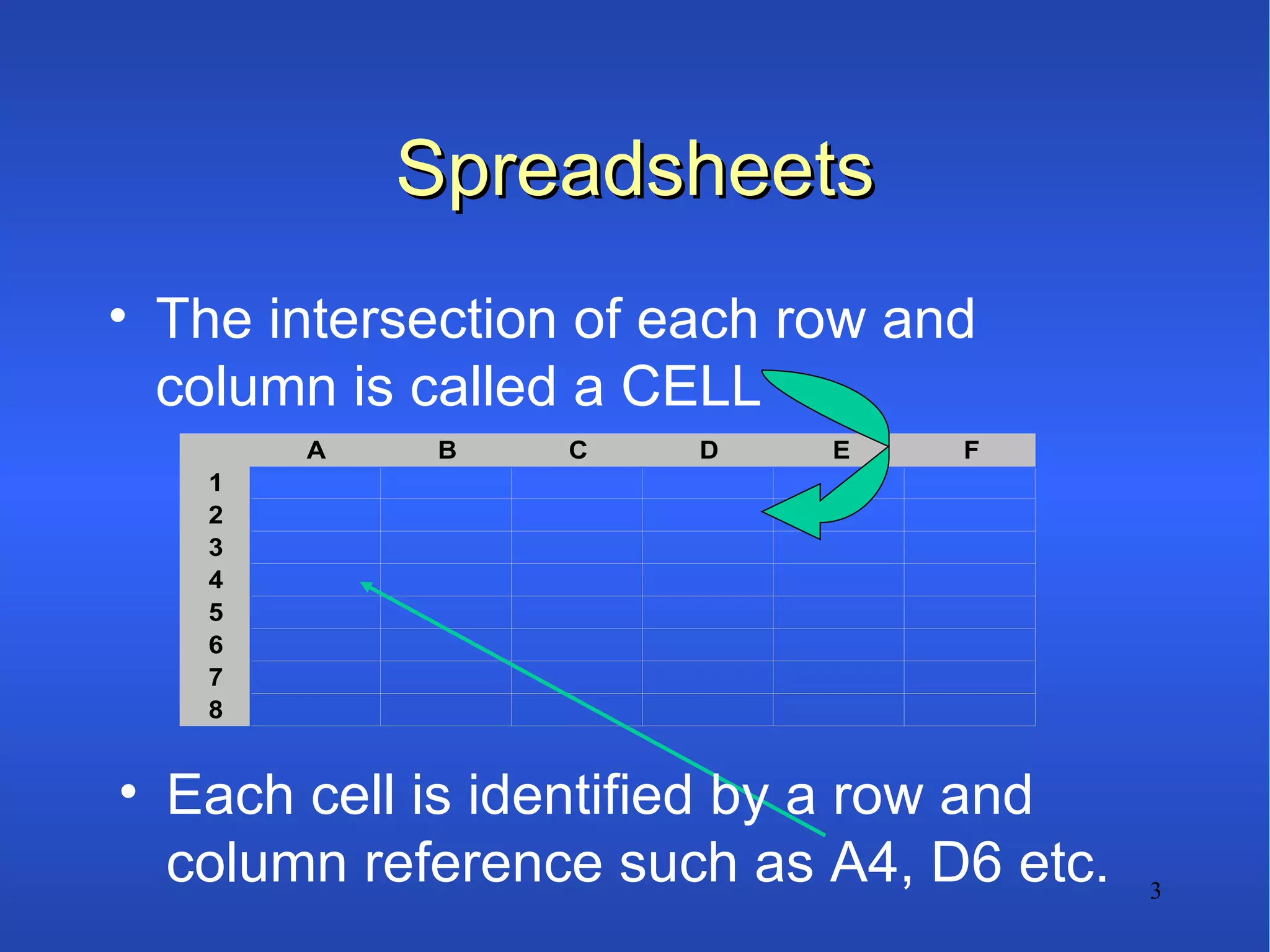 Spreadsheets

• The intersection of each row and column is called a CELL

| | A | B | C | D | E | F |
|---|---|---|---|---|---|---|
| 1 | | | | | | |
| 2 | | | | | | |
| 3 | | | | | | |
| 4 | | | | | | |
| 5 | | | | | | |
| 6 | | | | | | |
| 7 | | | | | | |
| 8 | | | | | | |

• Each cell is identified by a row and column reference such as A4, D6 etc.

3